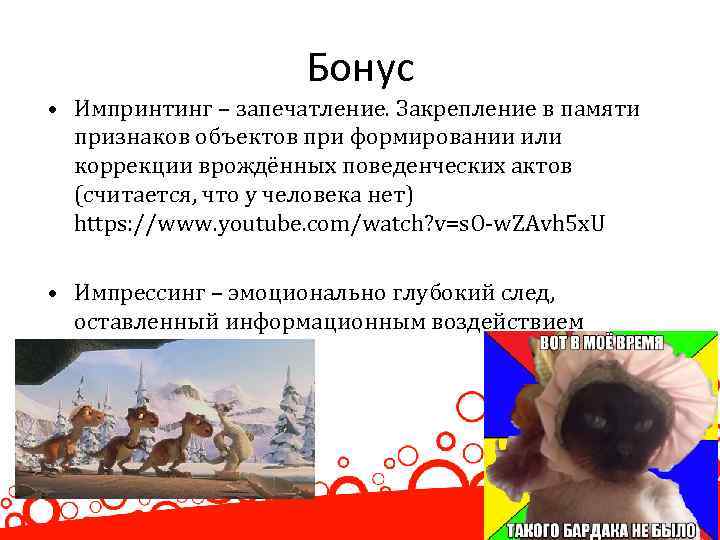 Бонус

• Импринтинг – запечатление. Закрепление в памяти признаков объектов при формировании или коррекции врождённых поведенческих актов (считается, что у человека нет) https://www.youtube.com/watch?v=s0-wZAvh5xU

• Импрессинг – эмоционально глубокий след, оставленный информационным воздействием

ВОТ В МОЁ ВРЕМЯ
ТАКОГО БАРДАКА НЕ БЫЛО